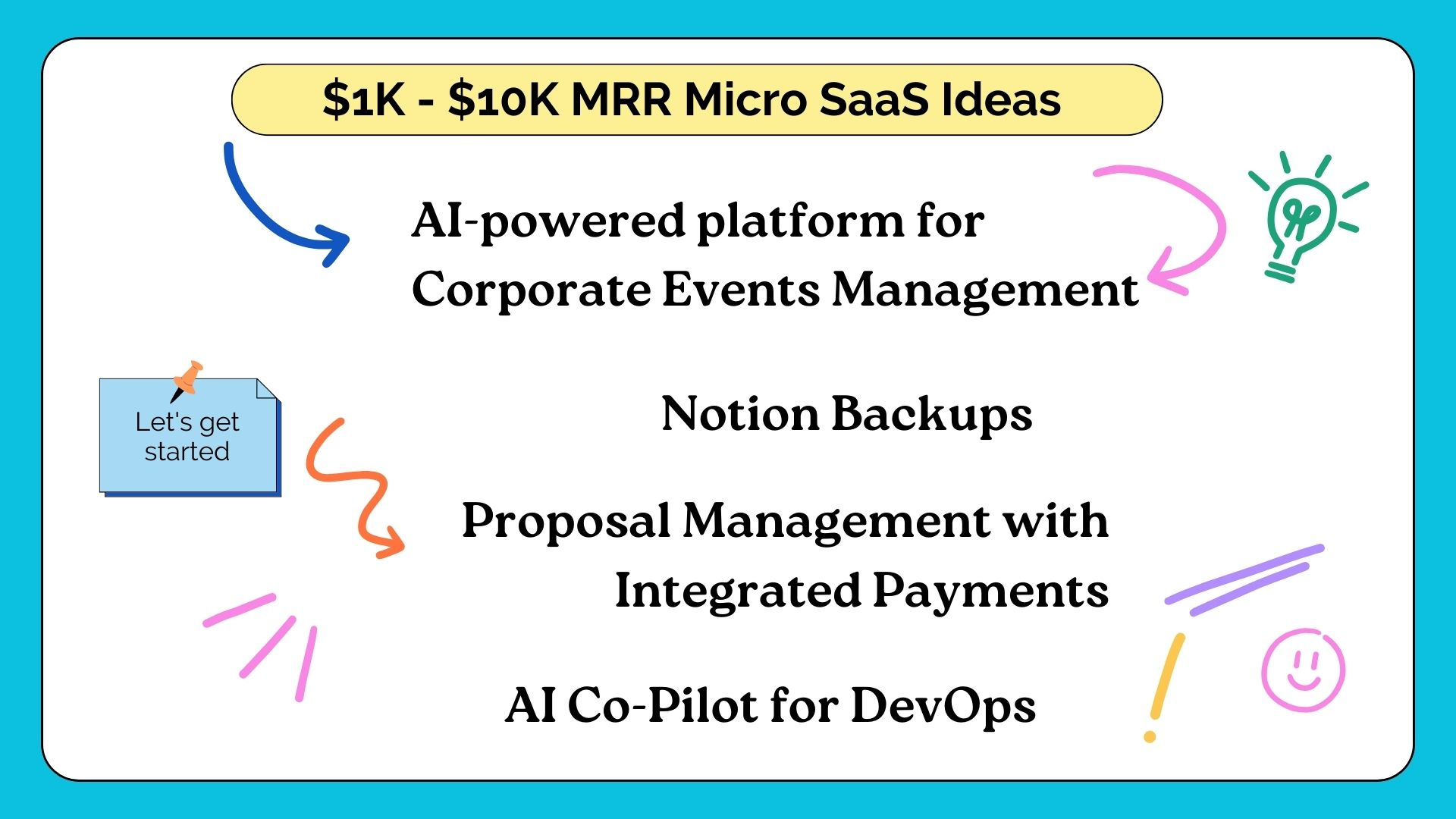 \$1K - \$10K MRR Micro SaaS Ideas

AI-powered platform for Corporate Events Management

Let's get started

Notion Backups

Proposal Management with Integrated Payments

AI Co-Pilot for DevOps